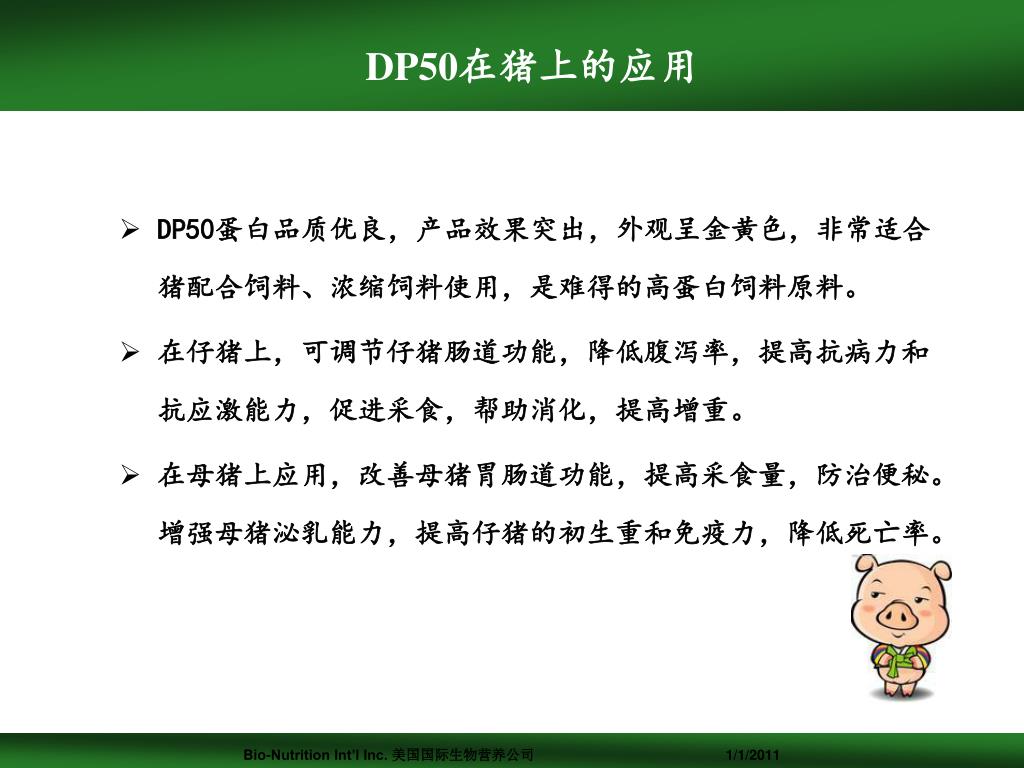 DP50在猪上的应用

➢ DP50蛋白品质优良，产品效果突出，外观呈金黄色，非常适合猪配合饲料、浓缩饲料使用，是难得的高蛋白饲料原料。

➢ 在仔猪上，可调节仔猪肠道功能，降低腹泻率，提高抗病力和抗应激能力，促进采食，帮助消化，提高增重。

➢ 在母猪上应用，改善母猪胃肠道功能，提高采食量，防治便秘。增强母猪泌乳能力，提高仔猪的初生重和免疫力，降低死亡率。

Bio-Nutrition Int'l Inc. 美国国际生物营养公司 1/1/2011